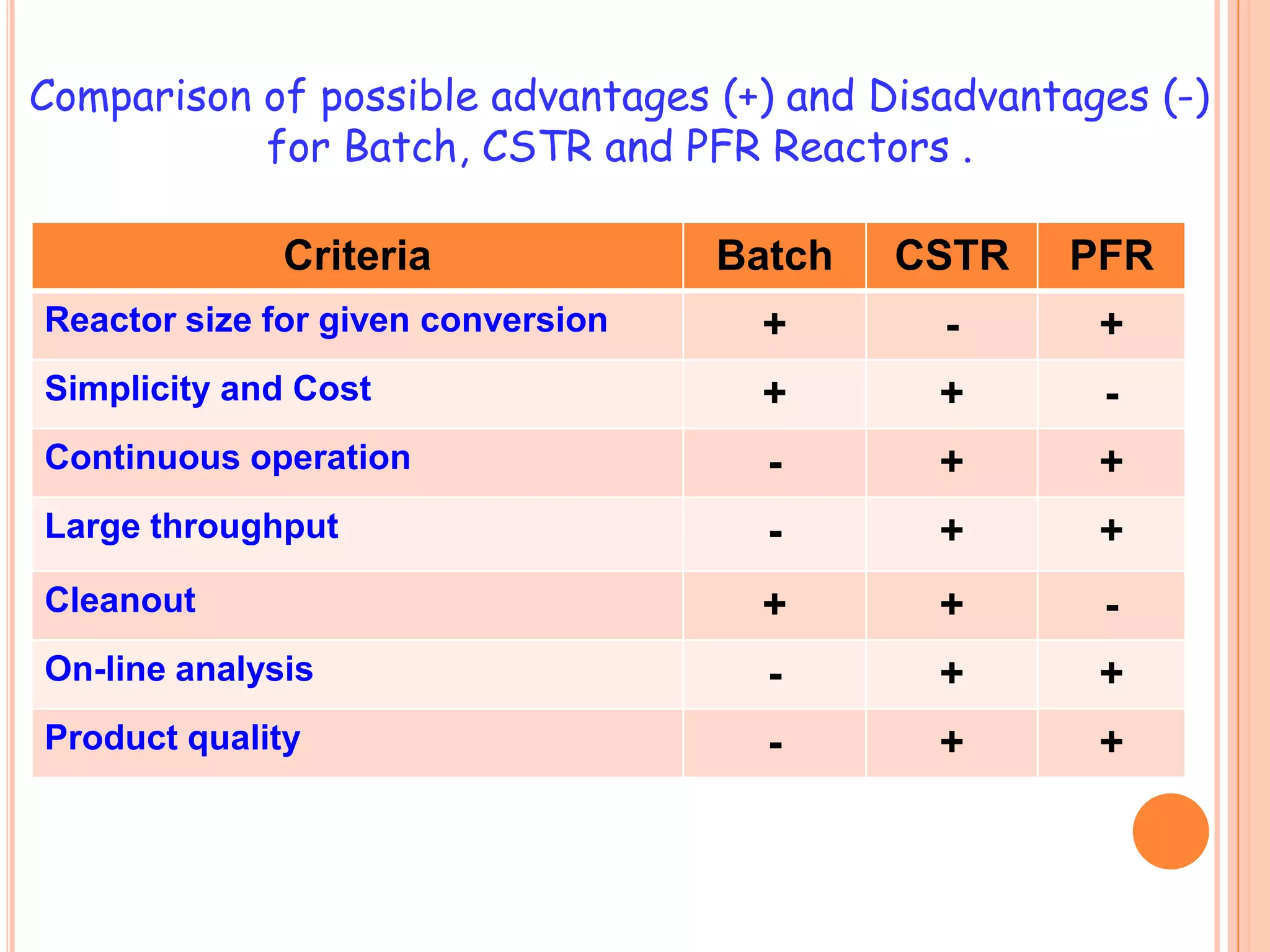 Comparison of possible advantages (+) and Disadvantages (-) for Batch, CSTR and PFR Reactors .

| Criteria | Batch | CSTR | PFR |
|---|---|---|---|
| Reactor size for given conversion | + | - | + |
| Simplicity and Cost | + | + | - |
| Continuous operation | - | + | + |
| Large throughput | - | + | + |
| Cleanout | + | + | - |
| On-line analysis | - | + | + |
| Product quality | - | + | + |